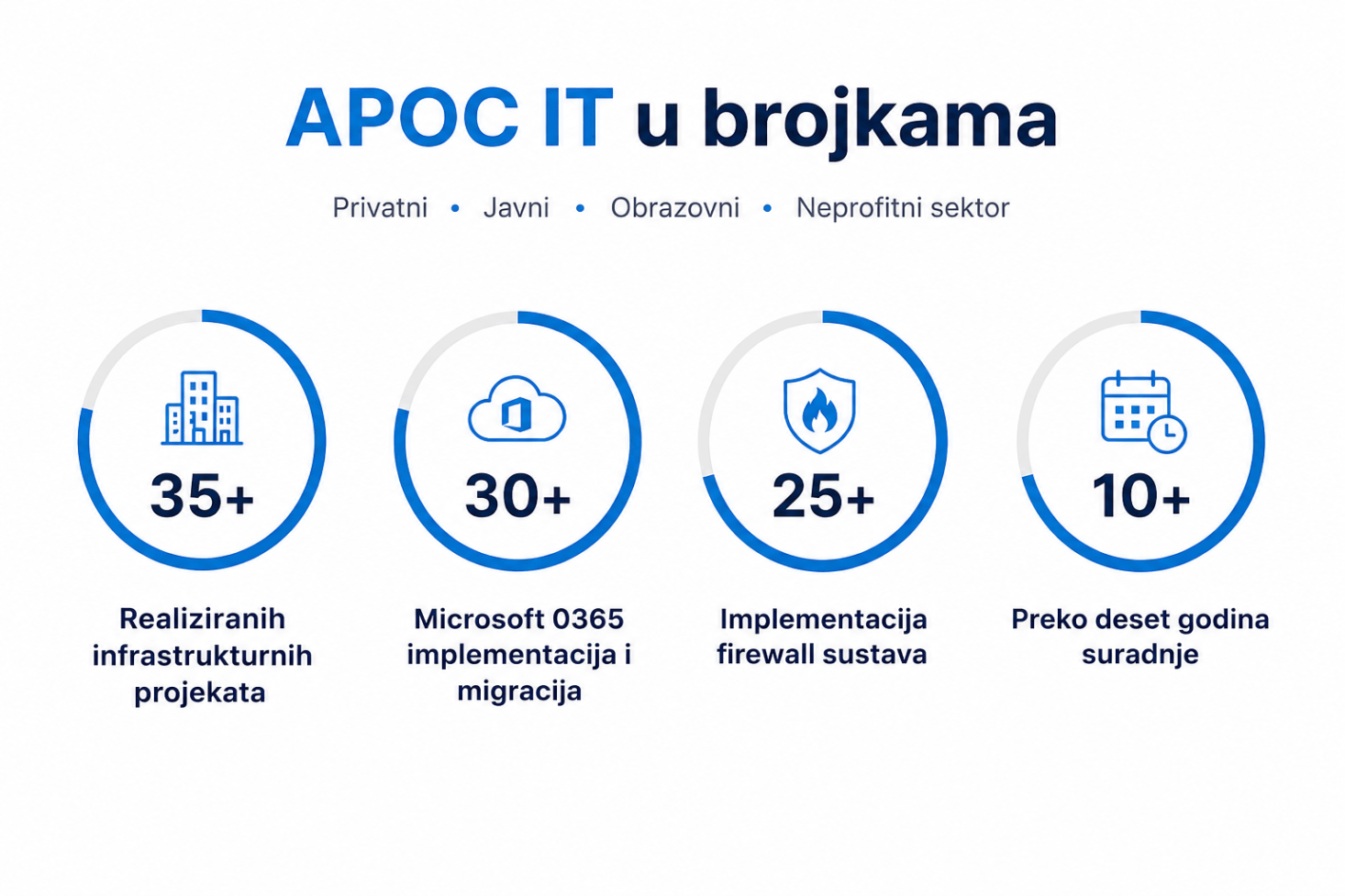 APOC IT u brojkama

Privatni • Javni • Obrazovni • Neprofitni sektor

35+

Realiziranih infrastrukturnih projekata

30+

Microsoft 0365 implementacija i migracija

25+

Implementacija firewall sustava

10+

Preko deset godina suradnje